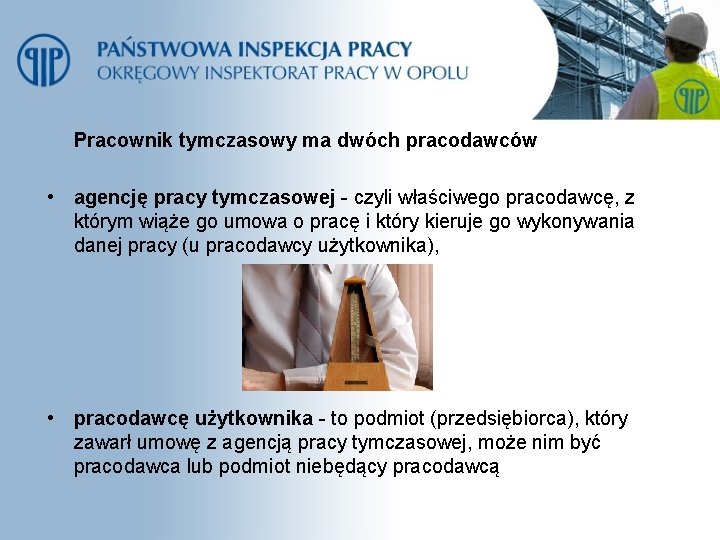 PIP

PAŃSTWOWA INSPEKCJA PRACY
OKRĘGOWY INSPEKTORAT PRACY W OPOLU

PIP

Pracownik tymczasowy ma dwóch pracodawców

• agencję pracy tymczasowej - czyli właściwego pracodawcę, z którym wiąże go umowa o pracę i który kieruje go wykonywania danej pracy (u pracodawcy użytkownika),

• pracodawcę użytkownika - to podmiot (przedsiębiorca), który zawarł umowę z agencją pracy tymczasowej, może nim być pracodawca lub podmiot niebędący pracodawcą